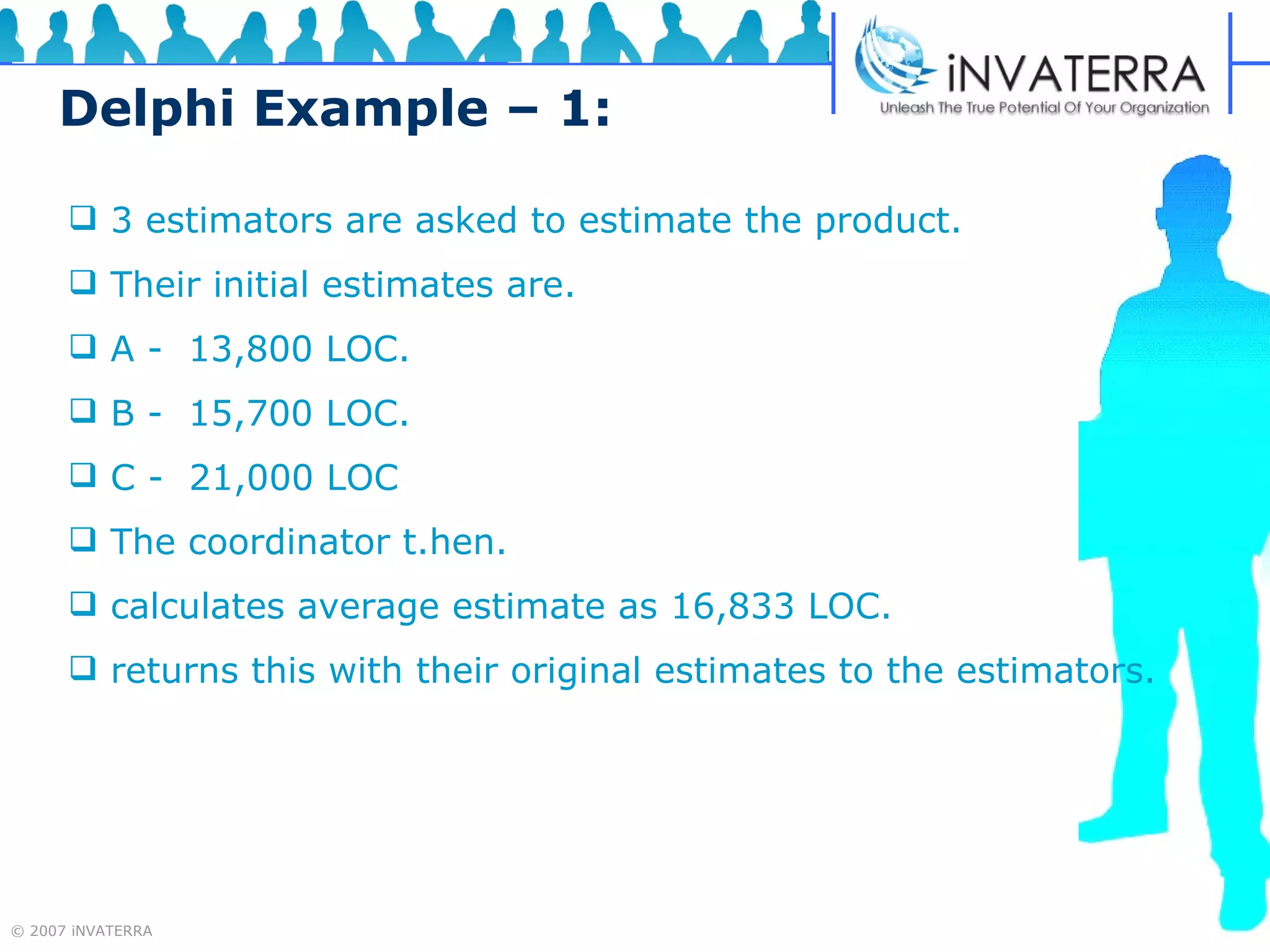 iNVATERRA
Unleash The True Potential Of Your Organization

Delphi Example – 1:

❑ 3 estimators are asked to estimate the product.
❑ Their initial estimates are.
❑ A - 13,800 LOC.
❑ B - 15,700 LOC.
❑ C - 21,000 LOC
❑ The coordinator t.hen.
❑ calculates average estimate as 16,833 LOC.
❑ returns this with their original estimates to the estimators.

© 2007 iNVATERRA